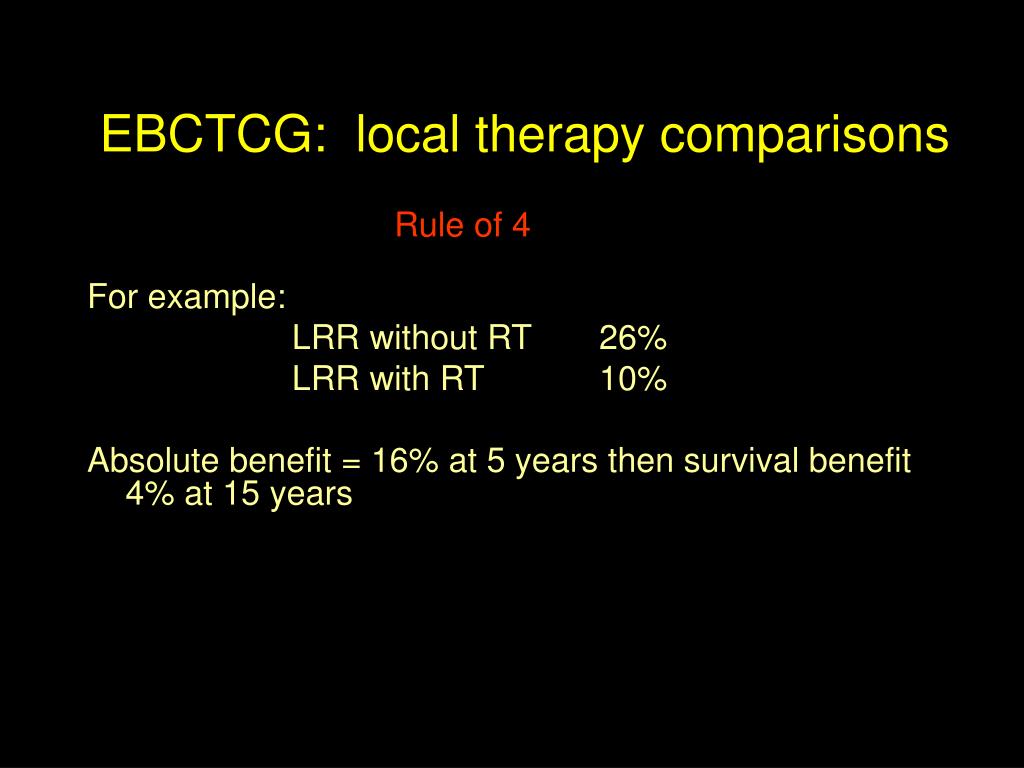 EBCTCG: local therapy comparisons

Rule of 4

For example:

LRR without RT 26%
LRR with RT 10%

Absolute benefit = 16% at 5 years then survival benefit 4% at 15 years